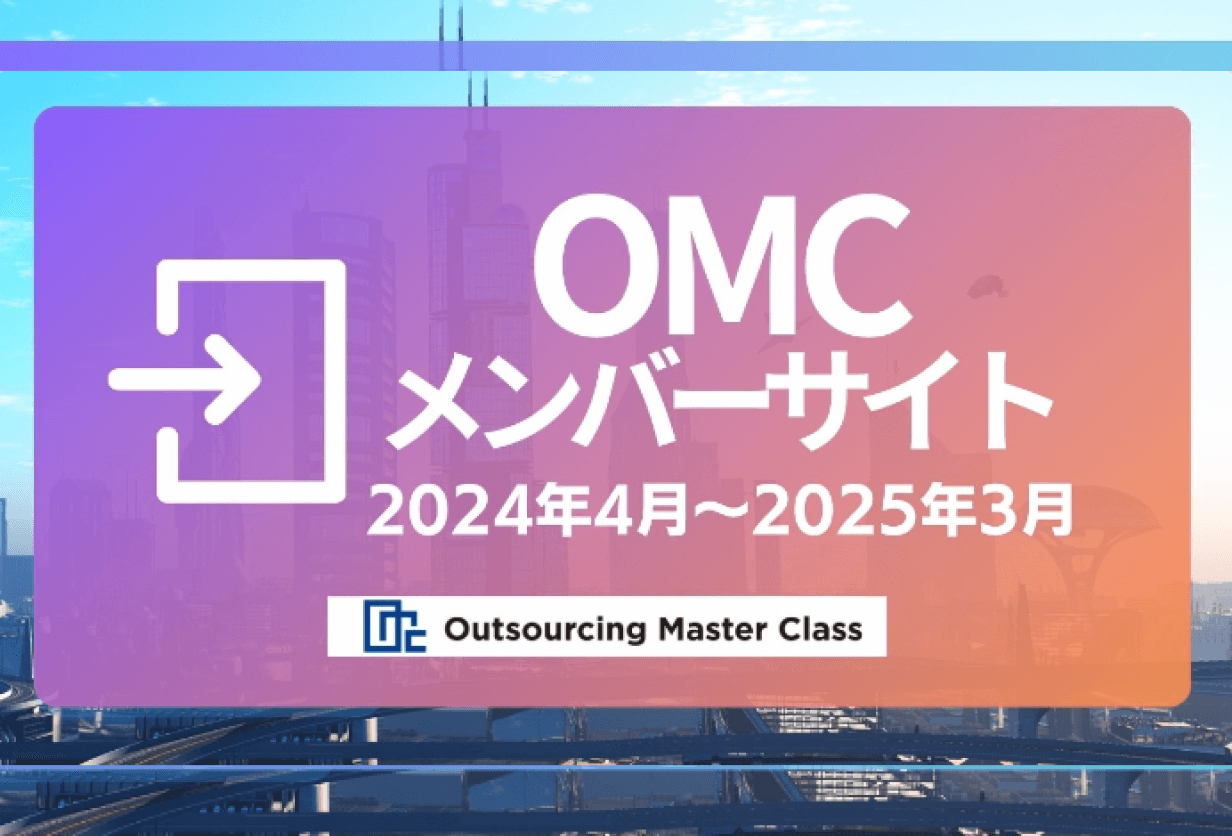 OMC
メンバーサイト
2024年4月～2025年3月

Outsourcing Master Class